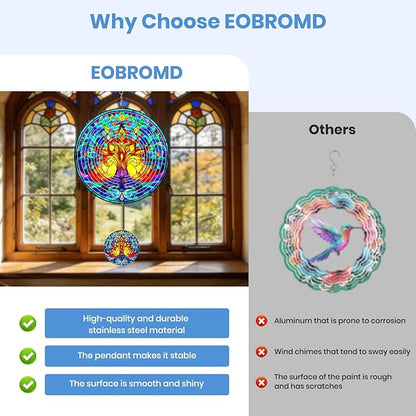 Why Choose EOBROMD

EOBROMD

High-quality and durable stainless steel material

The pendant makes it stable

The surface is smooth and shiny

Others

Aluminum that is prone to corrosion

Wind chimes that tend to sway easily

The surface of the paint is rough and has scratches